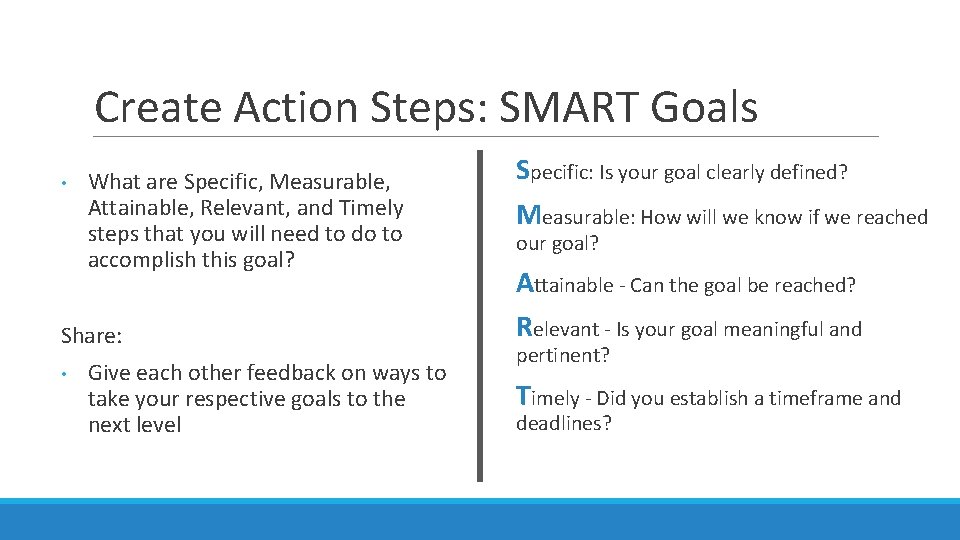 Create Action Steps: SMART Goals

• What are Specific, Measurable, Attainable, Relevant, and Timely steps that you will need to do to accomplish this goal?

Share:

• Give each other feedback on ways to take your respective goals to the next level

Specific: Is your goal clearly defined?

Measurable: How will we know if we reached our goal?

Attainable - Can the goal be reached?

Relevant - Is your goal meaningful and pertinent?

Timely - Did you establish a timeframe and deadlines?